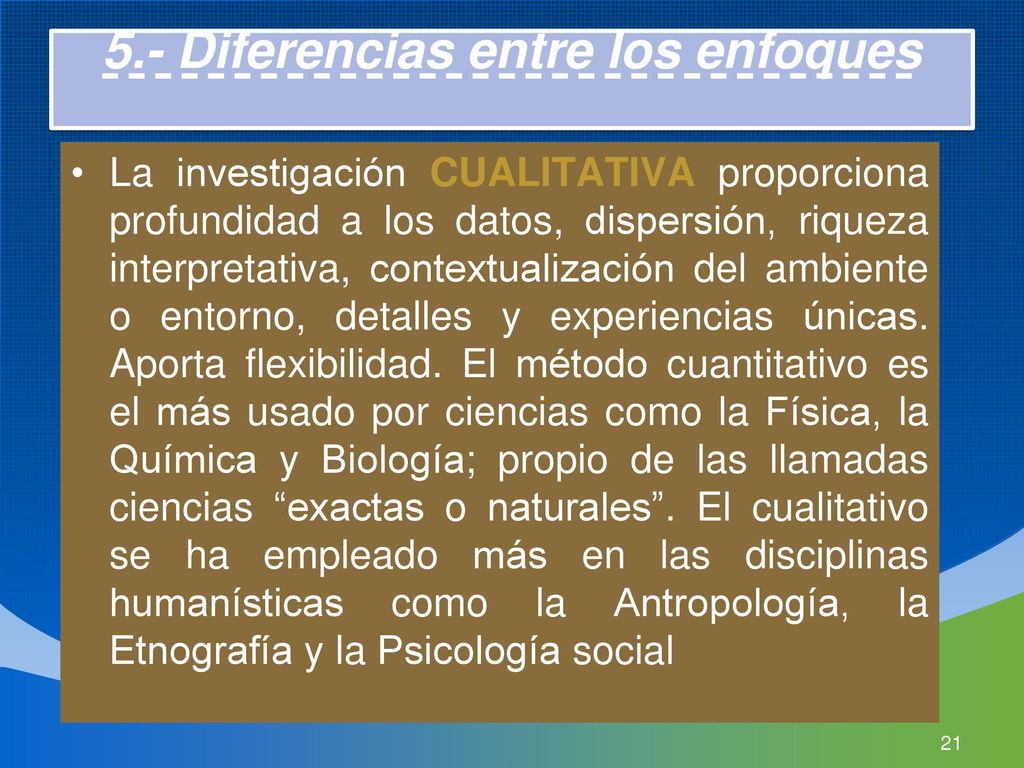 5.- Diferencias entre los enfoques

• La investigación CUALITATIVA proporciona profundidad a los datos, dispersión, riqueza interpretativa, contextualización del ambiente o entorno, detalles y experiencias únicas. Aporta flexibilidad. El método cuantitativo es el más usado por ciencias como la Física, la Química y Biología; propio de las llamadas ciencias “exactas o naturales”. El cualitativo se ha empleado más en las disciplinas humanísticas como la Antropología, la Etnografía y la Psicología social

21